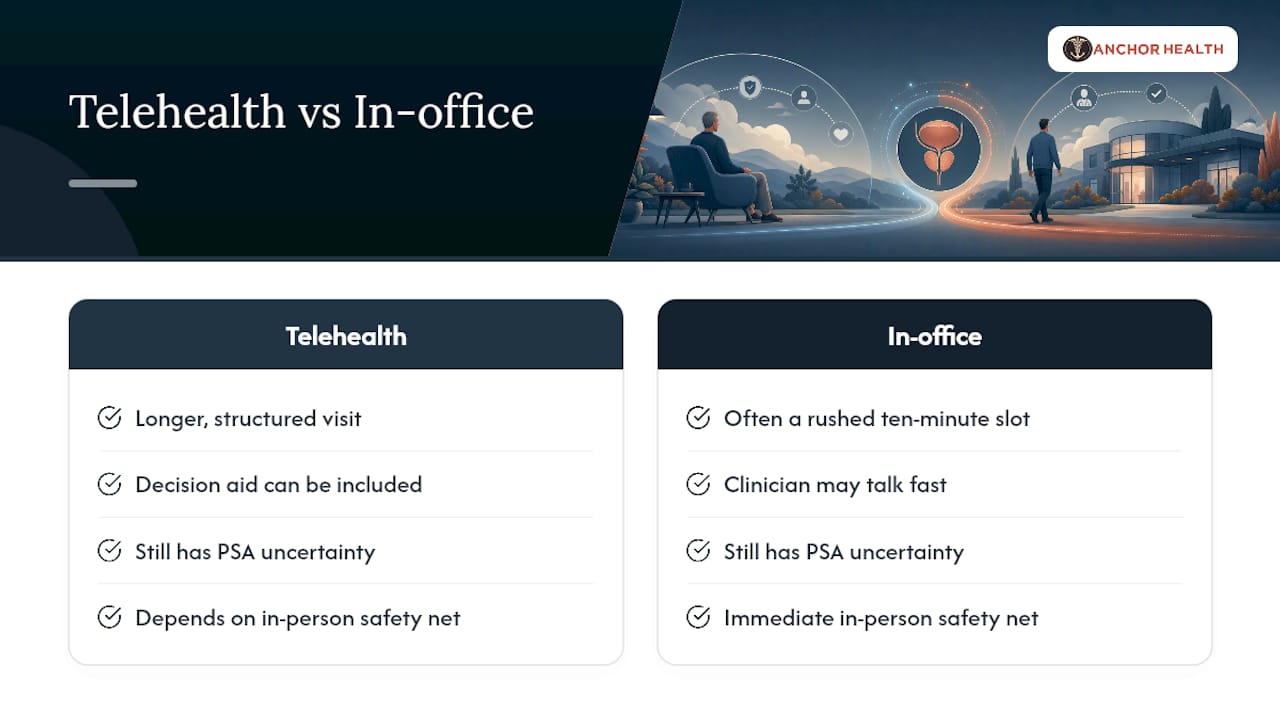 Telehealth vs In-office

ANCHOR HEALTH

Telehealth

Longer, structured visit

Decision aid can be included

Still has PSA uncertainty

Depends on in-person safety net

In-office

Often a rushed ten-minute slot

Clinician may talk fast

Still has PSA uncertainty

Immediate in-person safety net